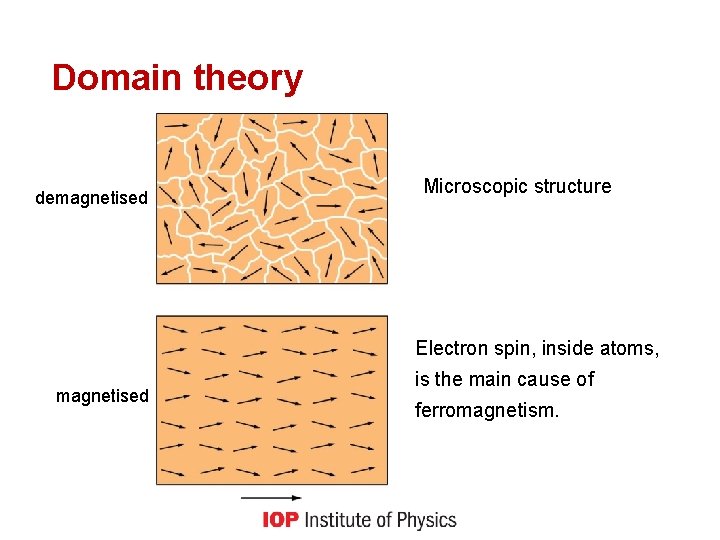 Domain theory

demagnetised

Microscopic structure

magnetised

Electron spin, inside atoms, is the main cause of ferromagnetism.

IOP Institute of Physics